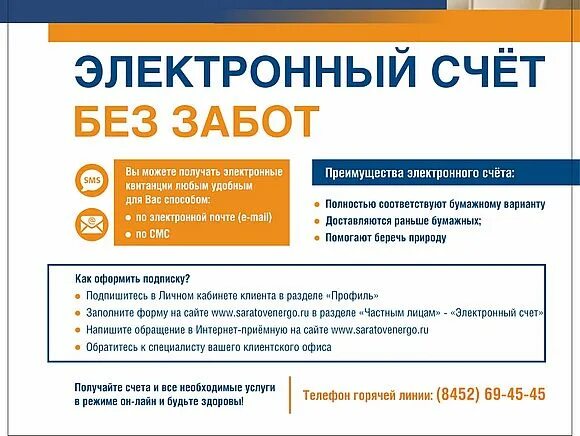 ЭЛЕКТРОННЫЙ СЧЁТ
БЕЗ ЗАБОТ

SMS

Вы можете получать электронные квитанции любым удобным для Вас способом:
• по электронной почте (e-mail)
• по СМС

Преимущества электронного счёта:
• Полностью соответствуют бумажному варианту
• Доставляются раньше бумажных;
• Помогают беречь природу

Как оформить подписку?
• Подпишитесь в Личном кабинете клиента в разделе «Профиль»
• Заполните форму на сайте www.saratovenergo.ru в разделе «Частным лицам» - «Электронный счет»
• Напишите обращение в Интернет-приёмную на сайте www.saratovenergo.ru
• Обратитесь к специалисту вашего клиентского офиса

Получайте счета и все необходимые услуги в режиме он-лайн и будьте здоровы!

Телефон горячей линии: (8452) 69-45-45